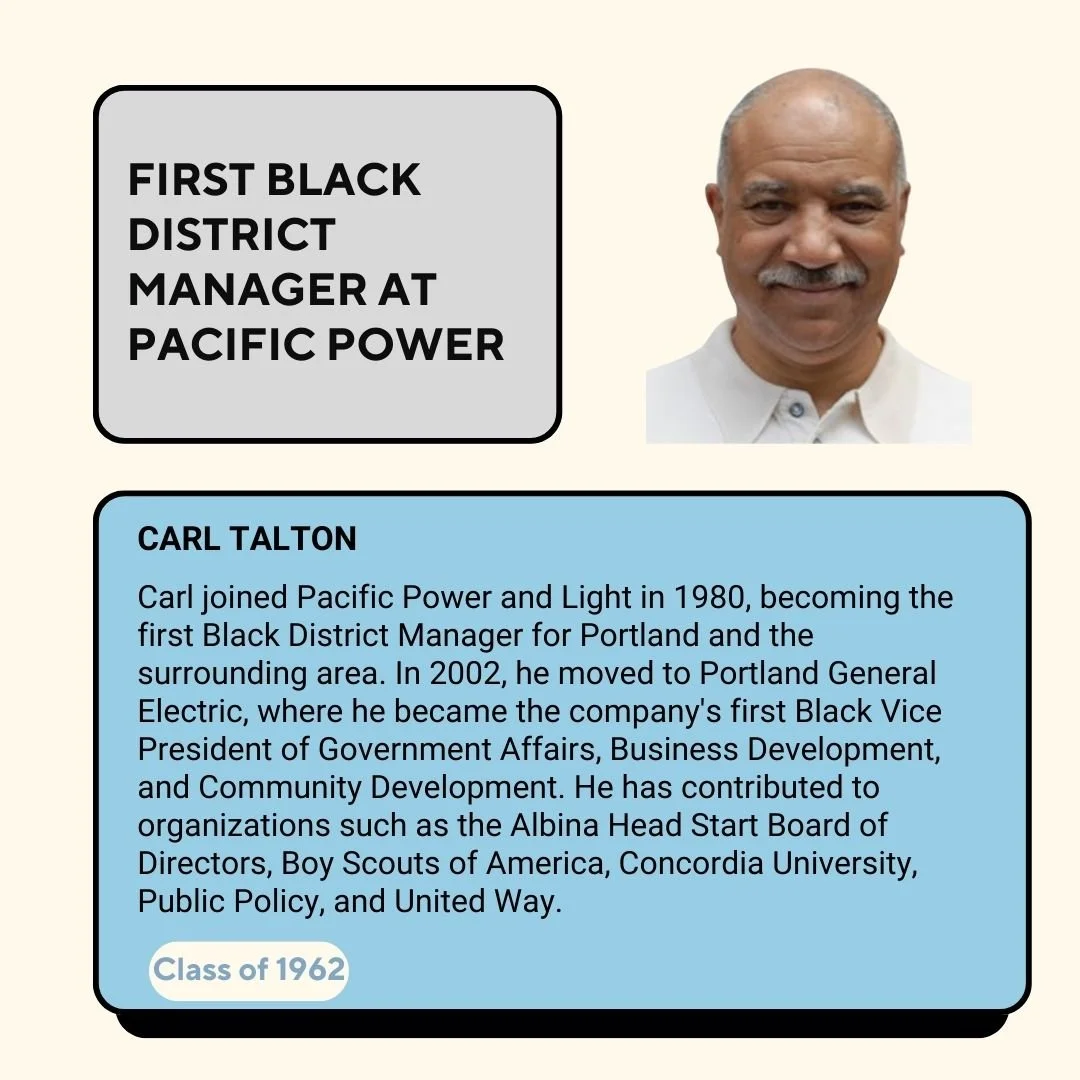 FIRST BLACK DISTRICT MANAGER AT PACIFIC POWER

CARL TALTON

Carl joined Pacific Power and Light in 1980, becoming the first Black District Manager for Portland and the surrounding area. In 2002, he moved to Portland General Electric, where he became the company's first Black Vice President of Government Affairs, Business Development, and Community Development. He has contributed to organizations such as the Albina Head Start Board of Directors, Boy Scouts of America, Concordia University, Public Policy, and United Way.

Class of 1962